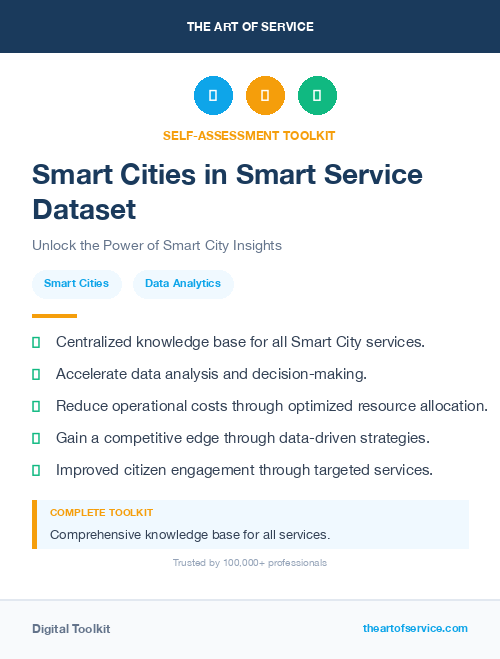 THE ART OF SERVICE

SELF-ASSESSMENT TOOLKIT

Smart Cities in Smart Service Dataset

Unlock the Power of Smart City Insights

Smart Cities

Data Analytics

Centralized knowledge base for all Smart City services.

Accelerate data analysis and decision-making.

Reduce operational costs through optimized resource allocation.

Gain a competitive edge through data-driven strategies.

Improved citizen engagement through targeted services.

COMPLETE TOOLKIT

Comprehensive knowledge base for all services.

Trusted by 100,000+ professionals

Digital Toolkit

theartofservice.com